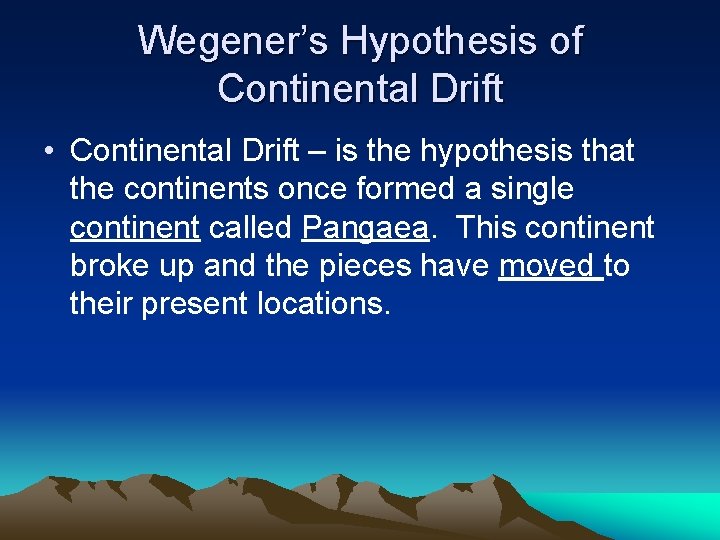 Wegener's Hypothesis of Continental Drift

• Continental Drift – is the hypothesis that the continents once formed a single continent called Pangaea. This continent broke up and the pieces have moved to their present locations.